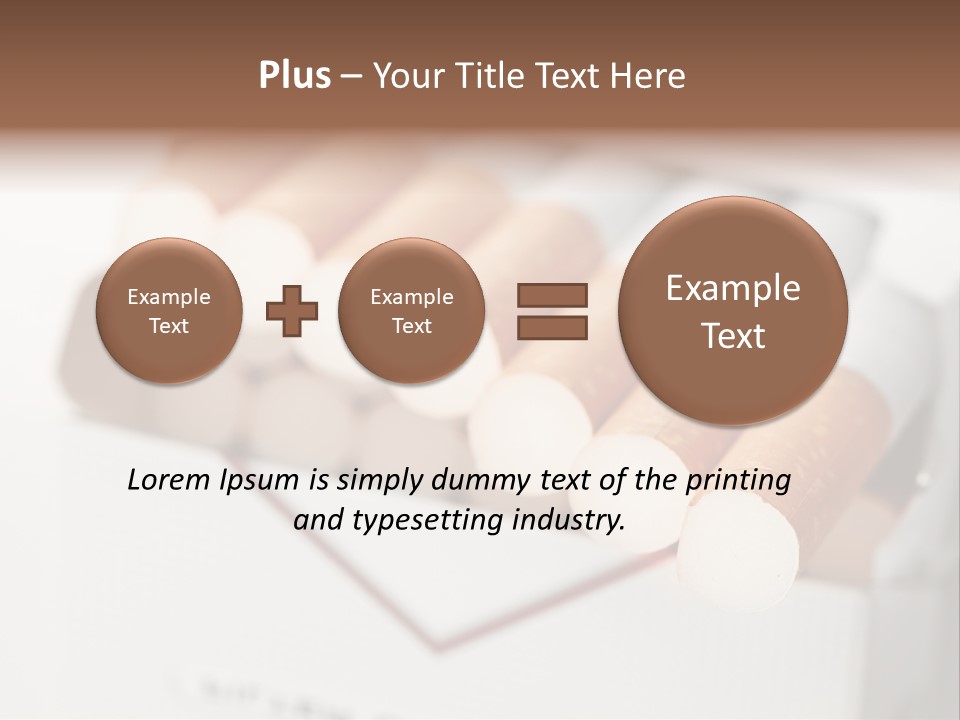 Plus – Your Title Text Here

Example Text

Example Text

Example Text

Lorem Ipsum is simply dummy text of the printing and typesetting industry.